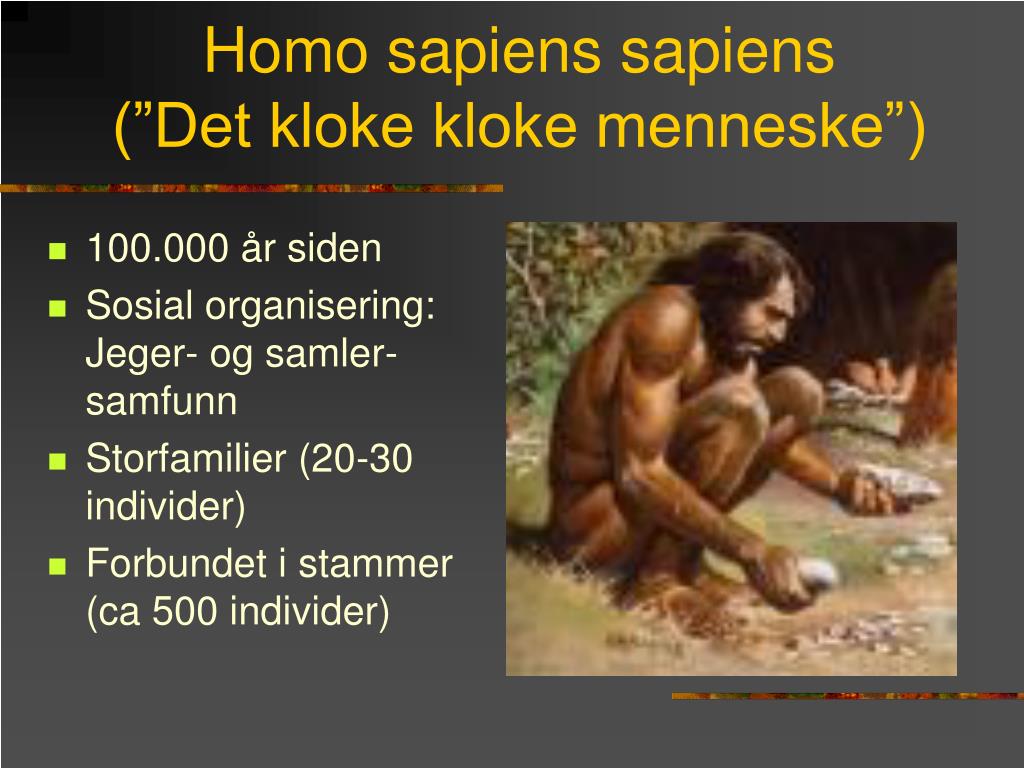 Homo sapiens sapiens
(”Det kloke kloke menneske”)

- 100.000 år siden
- Sosial organisering: Jeger- og samler-samfunn
- Storfamilier (20-30 individer)
- Forbundet i stammer (ca 500 individer)